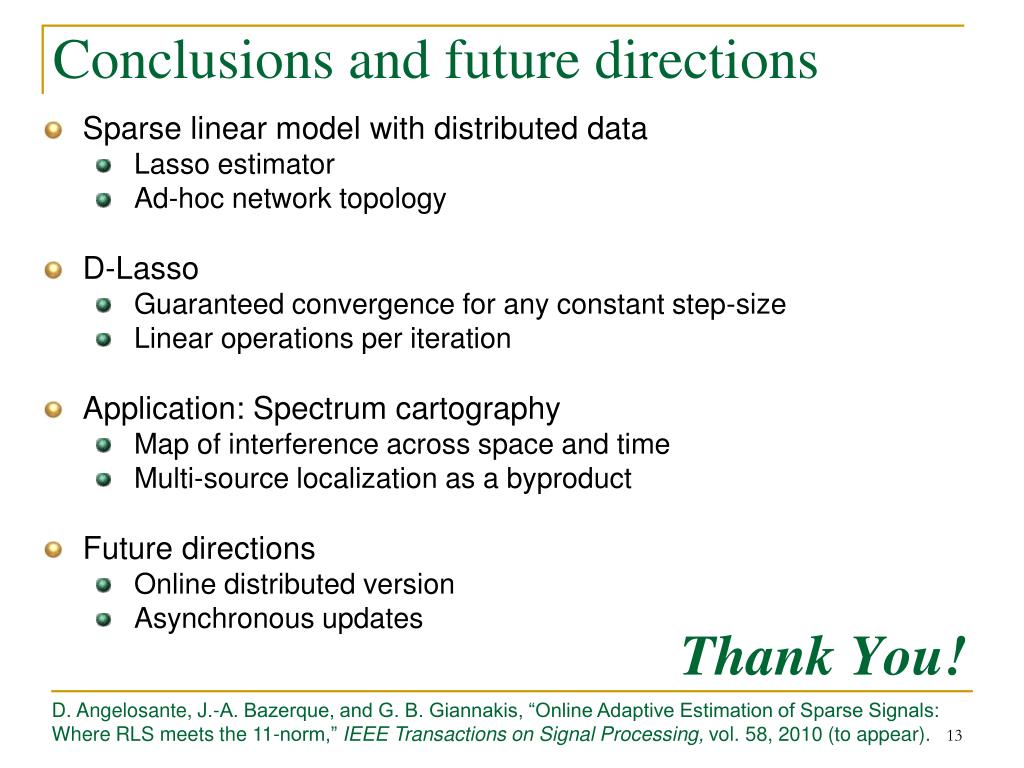 Conclusions and future directions

Sparse linear model with distributed data
Lasso estimator
Ad-hoc network topology

D-Lasso
Guaranteed convergence for any constant step-size
Linear operations per iteration

Application: Spectrum cartography
Map of interference across space and time
Multi-source localization as a byproduct

Future directions
Online distributed version
Asynchronous updates

Thank You!

D. Angelosante, J.-A. Bazerque, and G. B. Giannakis, “Online Adaptive Estimation of Sparse Signals: Where RLS meets the 11-norm,” IEEE Transactions on Signal Processing, vol. 58, 2010 (to appear). 13